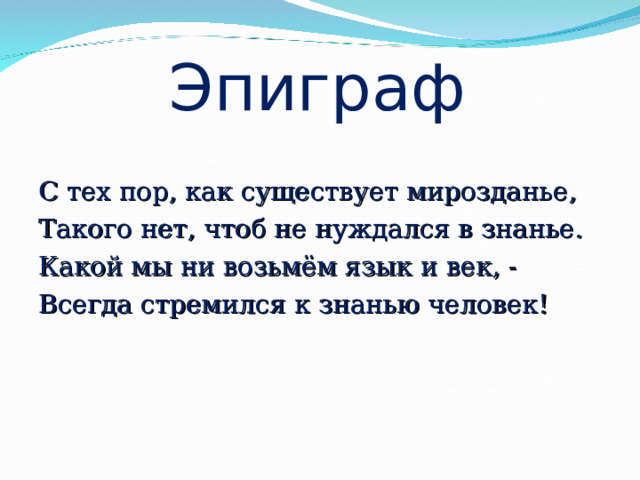 Эпиграф

С тех пор, как существует мирозданье,
Такого нет, чтоб не нуждался в знанье.
Какой мы ни возьмём язык и век, -
Всегда стремился к знанью человек!